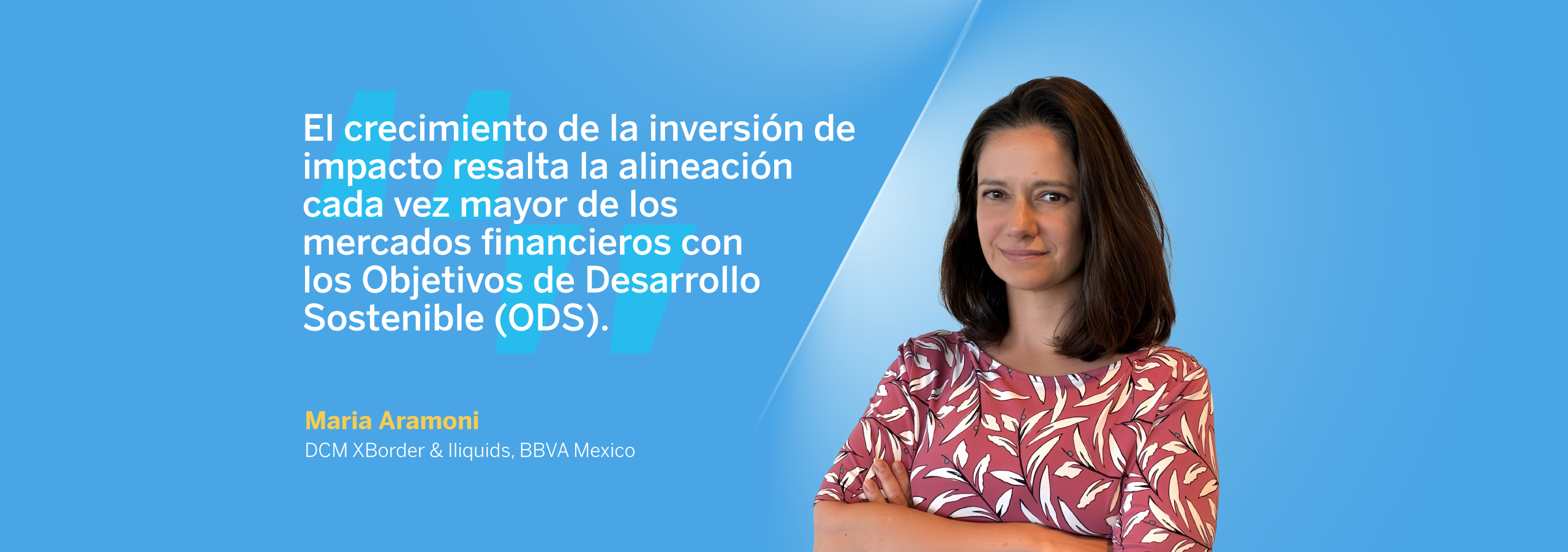 El crecimiento de la inversión de impacto resalta la alineación cada vez mayor de los mercados financieros con los Objetivos de Desarrollo Sostenible (ODS).

Maria Aramoni
DCM XBorder & Iliquids, BBVA Mexico